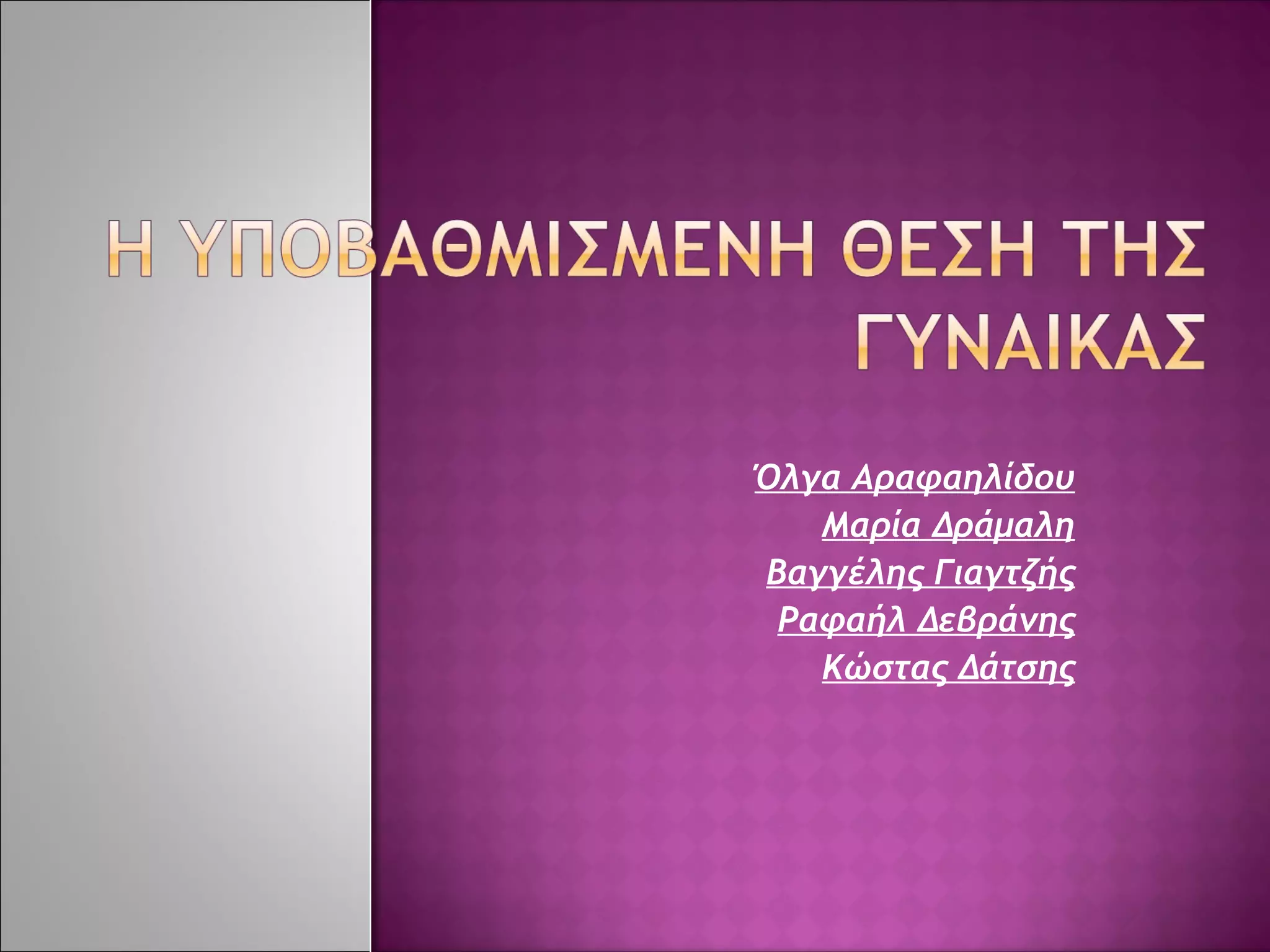 Η ΥΠΟΒΑΘΜΙΣΜΕΝΗ ΘΕΣΗ ΤΗΣ ΓΥΝΑΙΚΑΣ

Όλγα Αραφαηλίδου
Μαρία Δράμαλη
Βαγγέλης Γιαγτζής
Ραφαήλ Δεβράνης
Κώστας Δάτσης